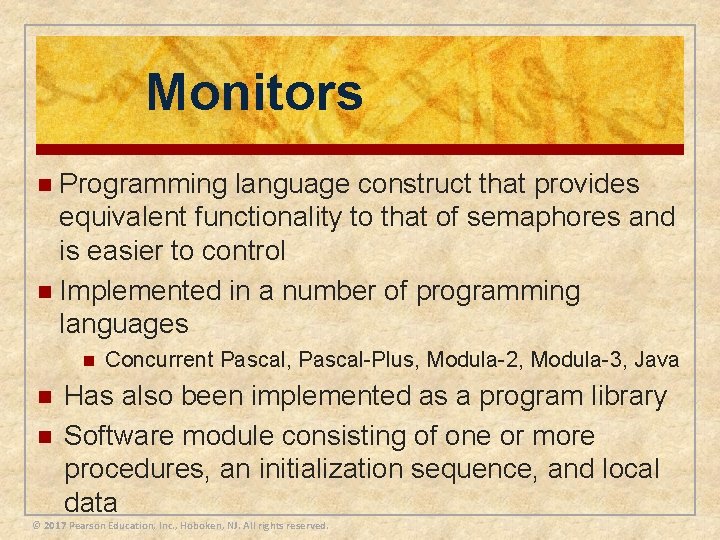 Monitors

Programming language construct that provides equivalent functionality to that of semaphores and is easier to control

Implemented in a number of programming languages

Concurrent Pascal, Pascal-Plus, Modula-2, Modula-3, Java

Has also been implemented as a program library

Software module consisting of one or more procedures, an initialization sequence, and local data

© 2017 Pearson Education, Inc., Hoboken, NJ. All rights reserved.